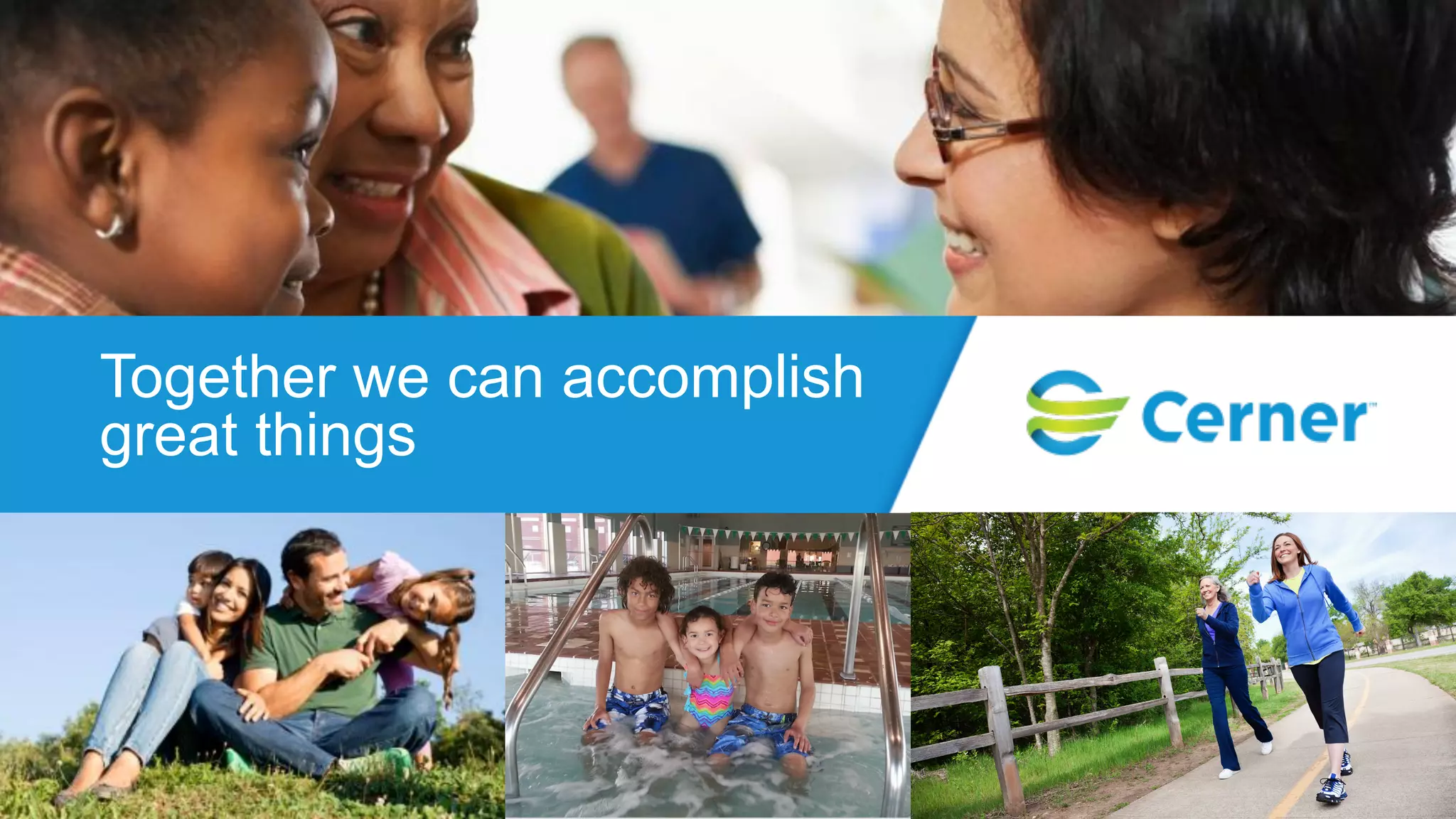 Together we can accomplish great things

Cerner™